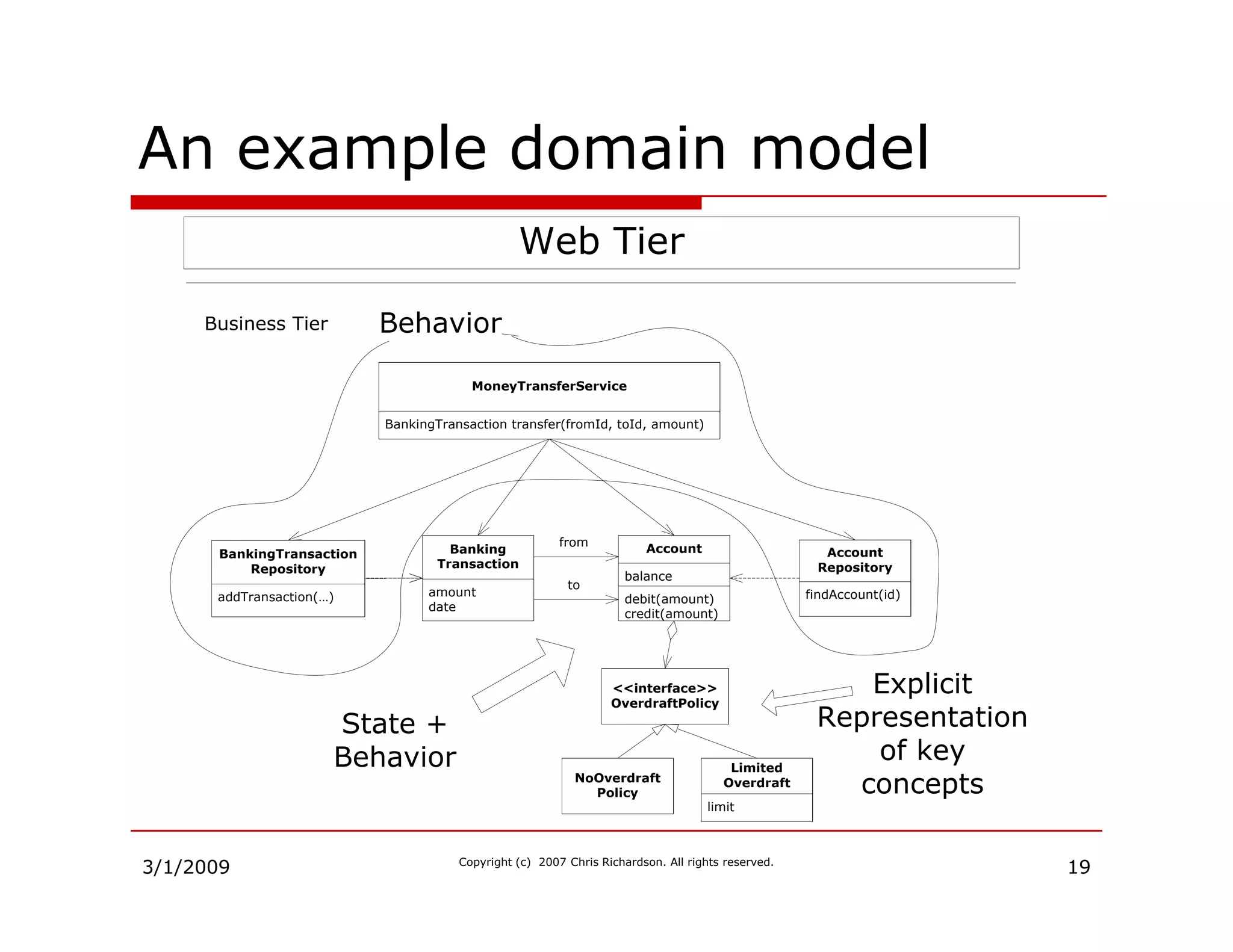 An example domain model

Web Tier

Business Tier

Behavior

MoneyTransferService

BankingTransaction transfer(fromId, toId, amount)

BankingTransaction Repository

addTransaction(…)

Banking Transaction

amount
date

from

to

Account

balance

debit(amount)
credit(amount)

Account Repository

findAccount(id)

<<interface>>
OverdraftPolicy

NoOverdraft Policy

Limited Overdraft

limit

State + Behavior

Explicit Representation of key concepts

3/1/2009

Copyright (c) 2007 Chris Richardson. All rights reserved.

19